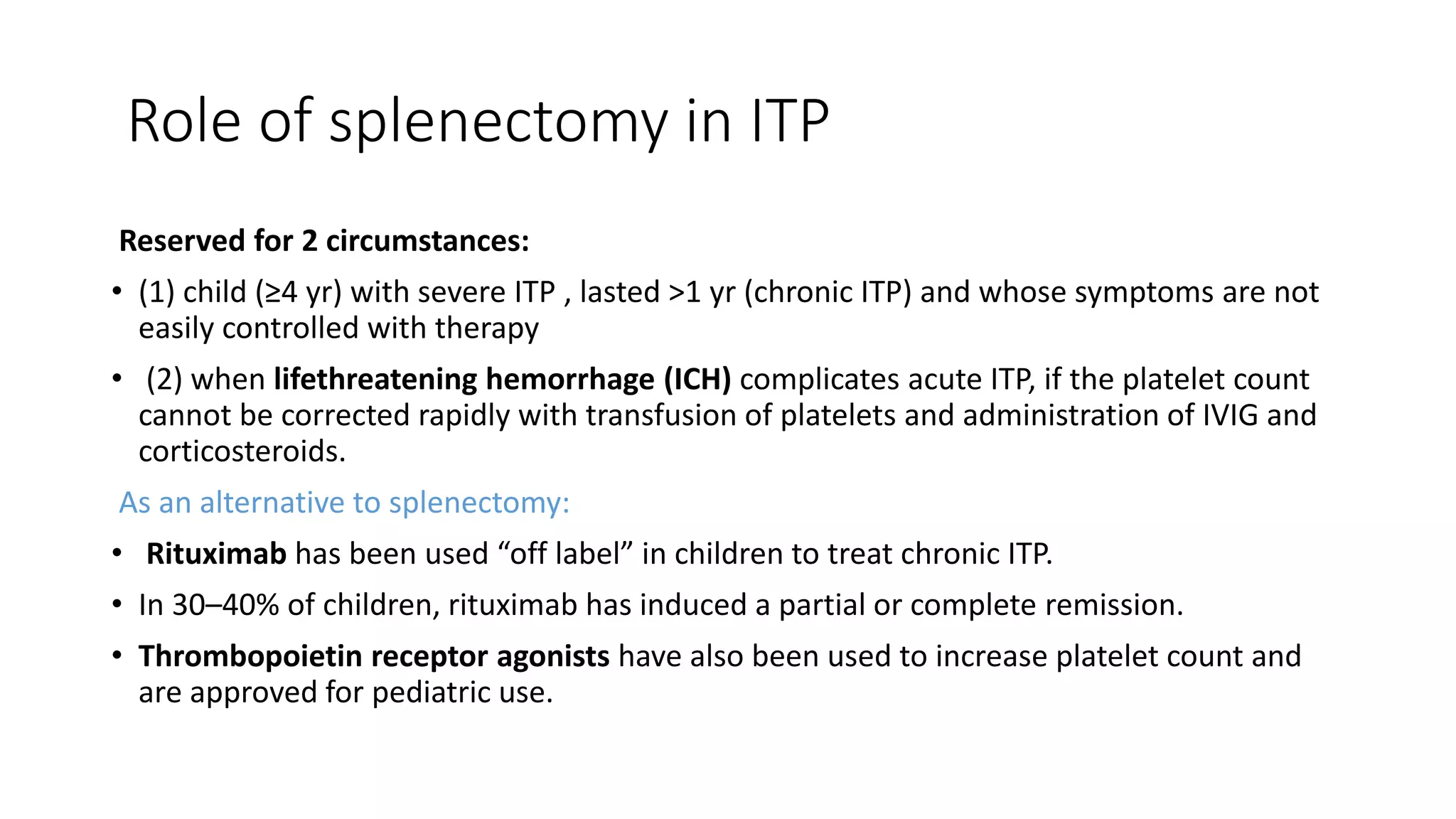 Role of splenectomy in ITP

Reserved for 2 circumstances:

• (1) child (≥4 yr) with severe ITP , lasted >1 yr (chronic ITP) and whose symptoms are not easily controlled with therapy

• (2) when lifethreatening hemorrhage (ICH) complicates acute ITP, if the platelet count cannot be corrected rapidly with transfusion of platelets and administration of IVIG and corticosteroids.

As an alternative to splenectomy:

• Rituximab has been used “off label” in children to treat chronic ITP.

• In 30–40% of children, rituximab has induced a partial or complete remission.

• Thrombopoietin receptor agonists have also been used to increase platelet count and are approved for pediatric use.